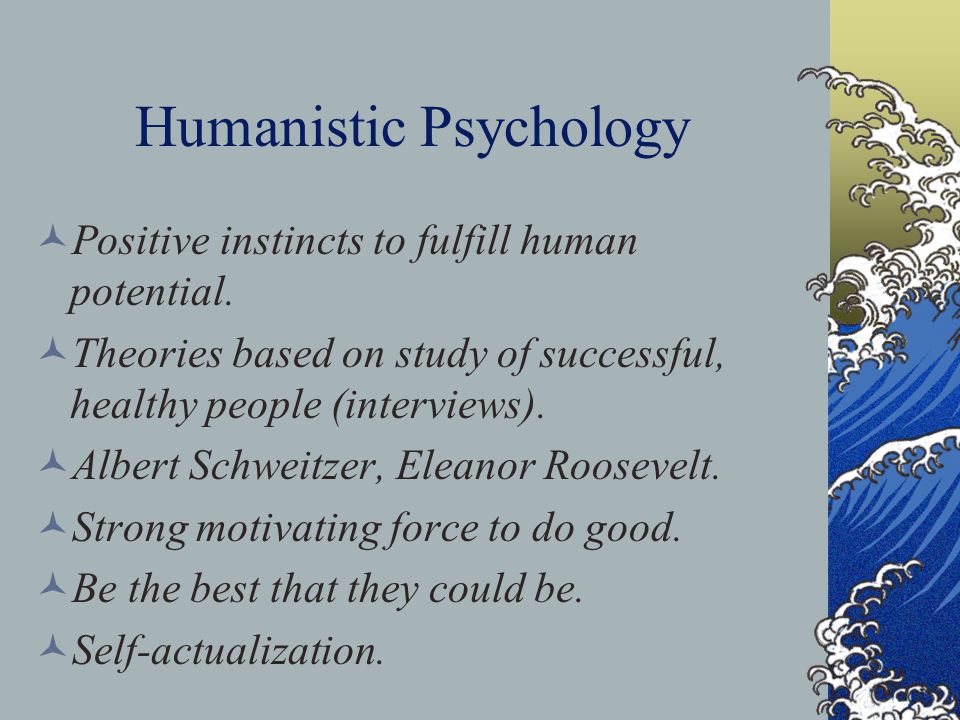 Humanistic Psychology

Positive instincts to fulfill human potential.

Theories based on study of successful, healthy people (interviews).

Albert Schweitzer, Eleanor Roosevelt.

Strong motivating force to do good.

Be the best that they could be.

Self-actualization.